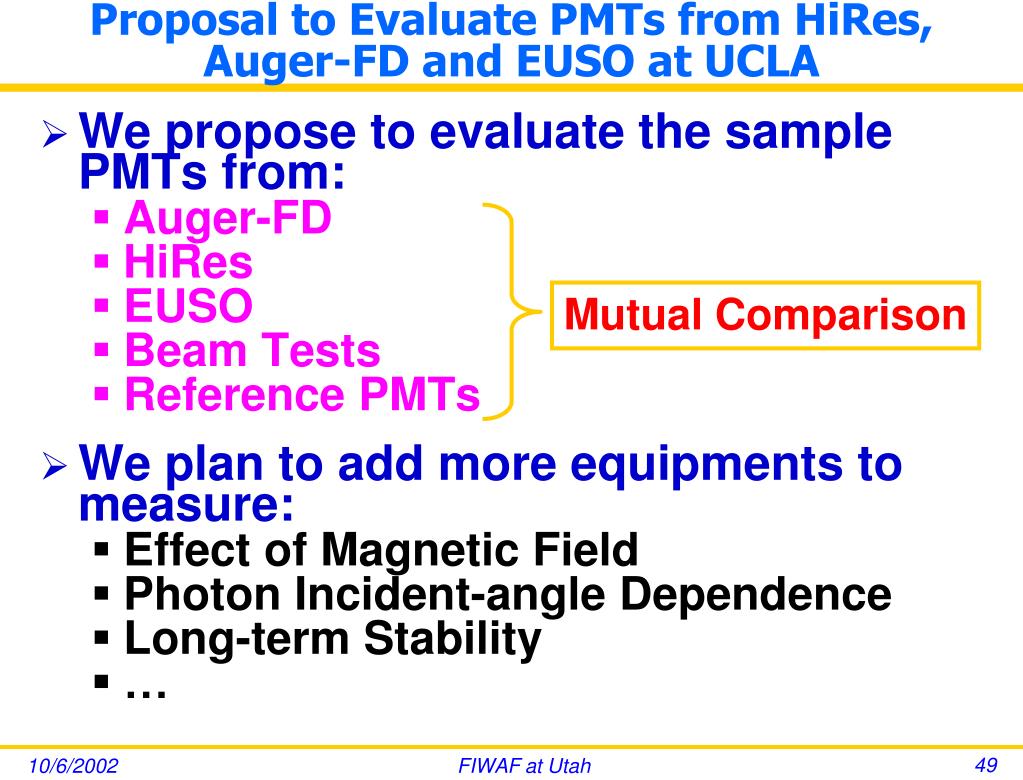 Proposal to Evaluate PMTs from HiRes, Auger-FD and EUSO at UCLA

➢ We propose to evaluate the sample PMTs from:
▪ Auger-FD
▪ HiRes
▪ EUSO
▪ Beam Tests
▪ Reference PMTs

Mutual Comparison

➢ We plan to add more equipments to measure:
▪ Effect of Magnetic Field
▪ Photon Incident-angle Dependence
▪ Long-term Stability
▪ …

10/6/2002

FIWAF at Utah

49